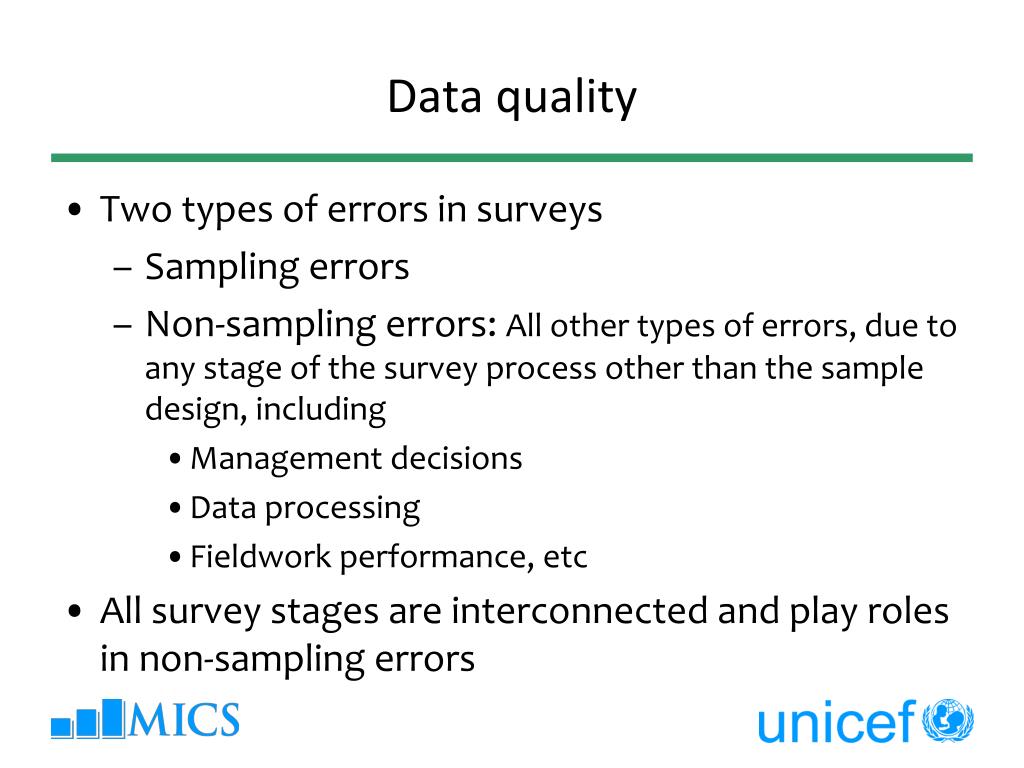 Data quality

• Two types of errors in surveys
– Sampling errors
– Non-sampling errors: All other types of errors, due to any stage of the survey process other than the sample design, including
• Management decisions
• Data processing
• Fieldwork performance, etc
• All survey stages are interconnected and play roles in non-sampling errors

MICS

unicef